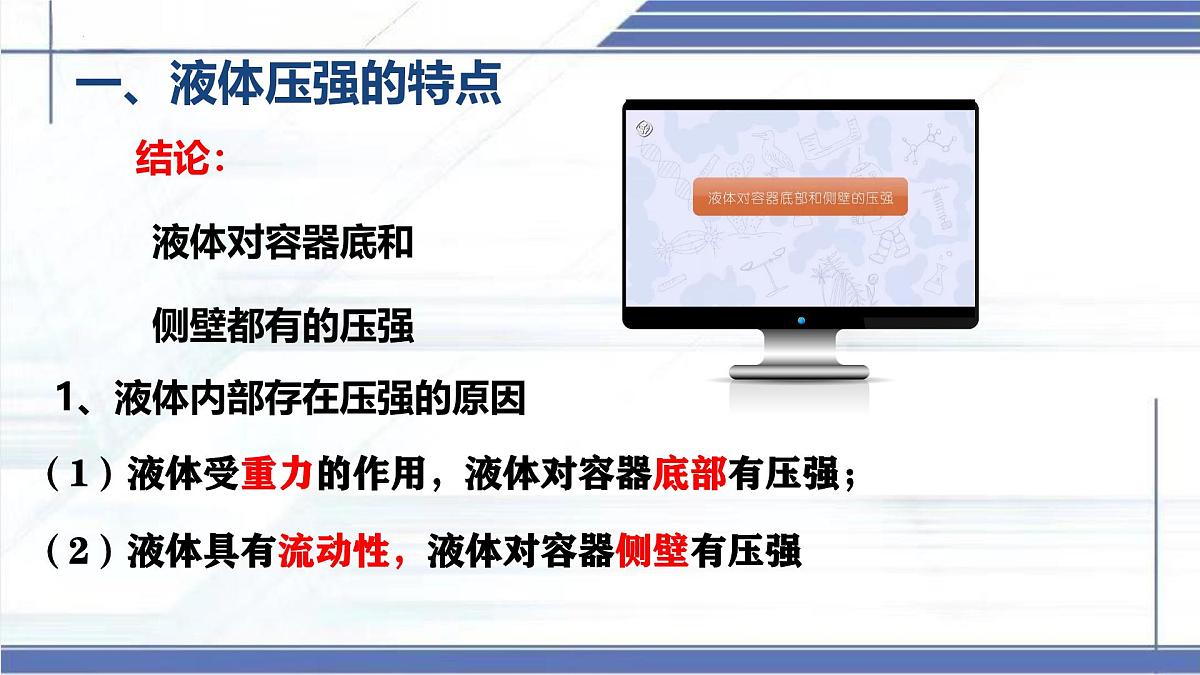 一、液体压强的特点

结论：

液体对容器底和

侧壁都有的压强

液体对容器底部和侧壁的压强

1、液体内部存在压强的原因

（1）液体受重力的作用，液体对容器底部有压强；

（2）液体具有流动性，液体对容器侧壁有压强